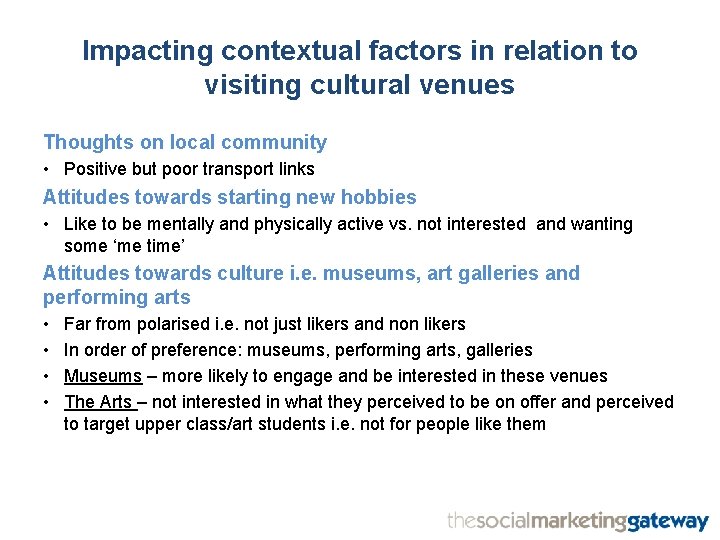 Impacting contextual factors in relation to visiting cultural venues

Thoughts on local community

• Positive but poor transport links

Attitudes towards starting new hobbies

• Like to be mentally and physically active vs. not interested and wanting some ‘me time’

Attitudes towards culture i.e. museums, art galleries and performing arts

• Far from polarised i.e. not just likers and non likers
• In order of preference: museums, performing arts, galleries
• Museums – more likely to engage and be interested in these venues
• The Arts – not interested in what they perceived to be on offer and perceived to target upper class/art students i.e. not for people like them

thesocialmarketinggateway